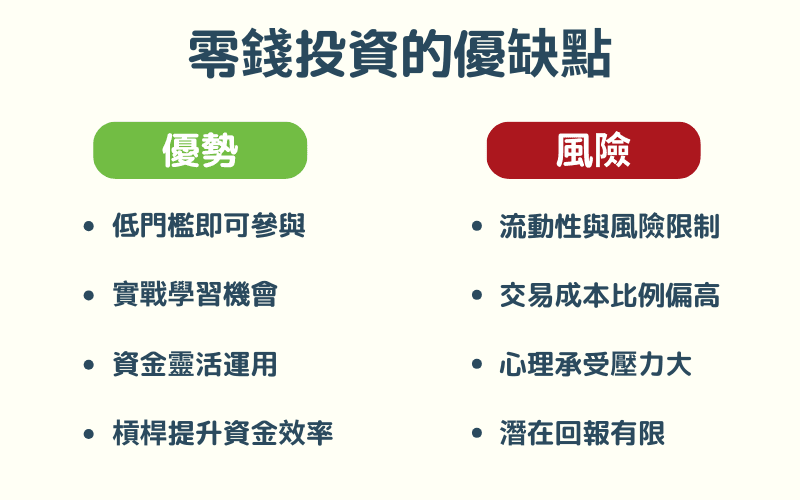 零錢投資的優缺點

優勢

• 低門檻即可參與
• 實戰學習機會
• 資金靈活運用
• 槓桿提升資金效率

風險

• 流動性與風險限制
• 交易成本比例偏高
• 心理承受壓力大
• 潛在回報有限